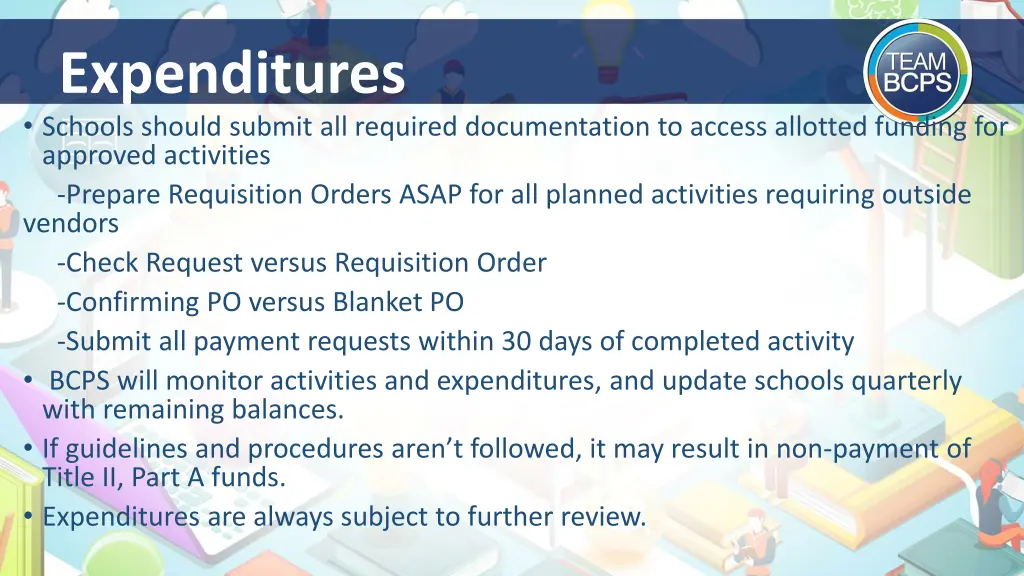 Expenditures

TEAM BCPS

• Schools should submit all required documentation to access allotted funding for approved activities

-Prepare Requisition Orders ASAP for all planned activities requiring outside vendors

-Check Request versus Requisition Order

-Confirming PO versus Blanket PO

-Submit all payment requests within 30 days of completed activity

• BCPS will monitor activities and expenditures, and update schools quarterly with remaining balances.

• If guidelines and procedures aren't followed, it may result in non-payment of Title II, Part A funds.

• Expenditures are always subject to further review.